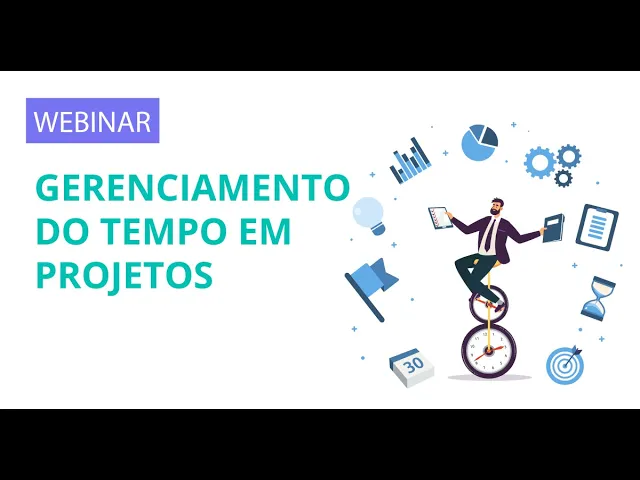 WEBINAR

GERENCIAMENTO DO TEMPO EM PROJETOS

30